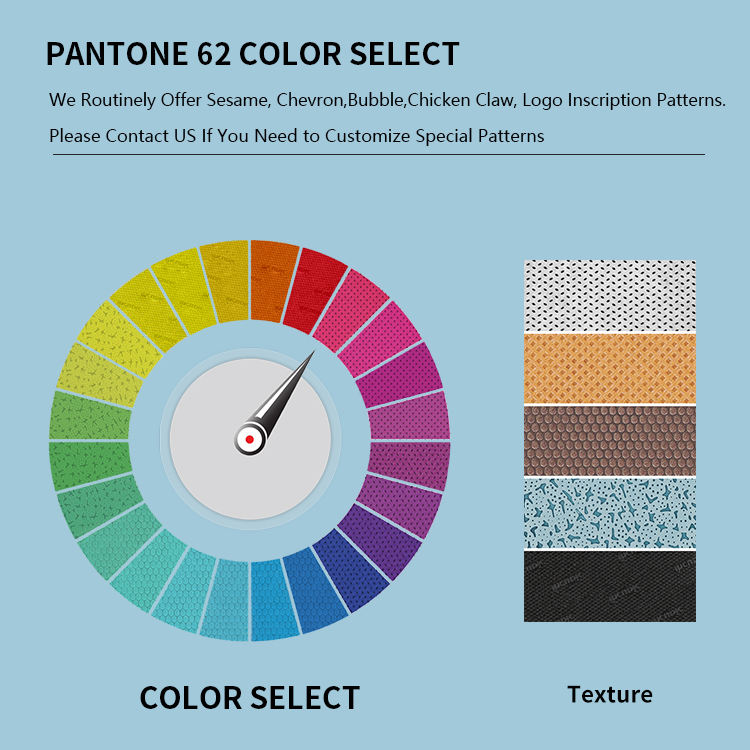 PANTONE 62 COLOR SELECT

We Routinely Offer Sesame, Chevron,Bubble,Chicken Claw, Logo Inscription Patterns.

Please Contact US If You Need to Customize Special Patterns

COLOR SELECT

Texture